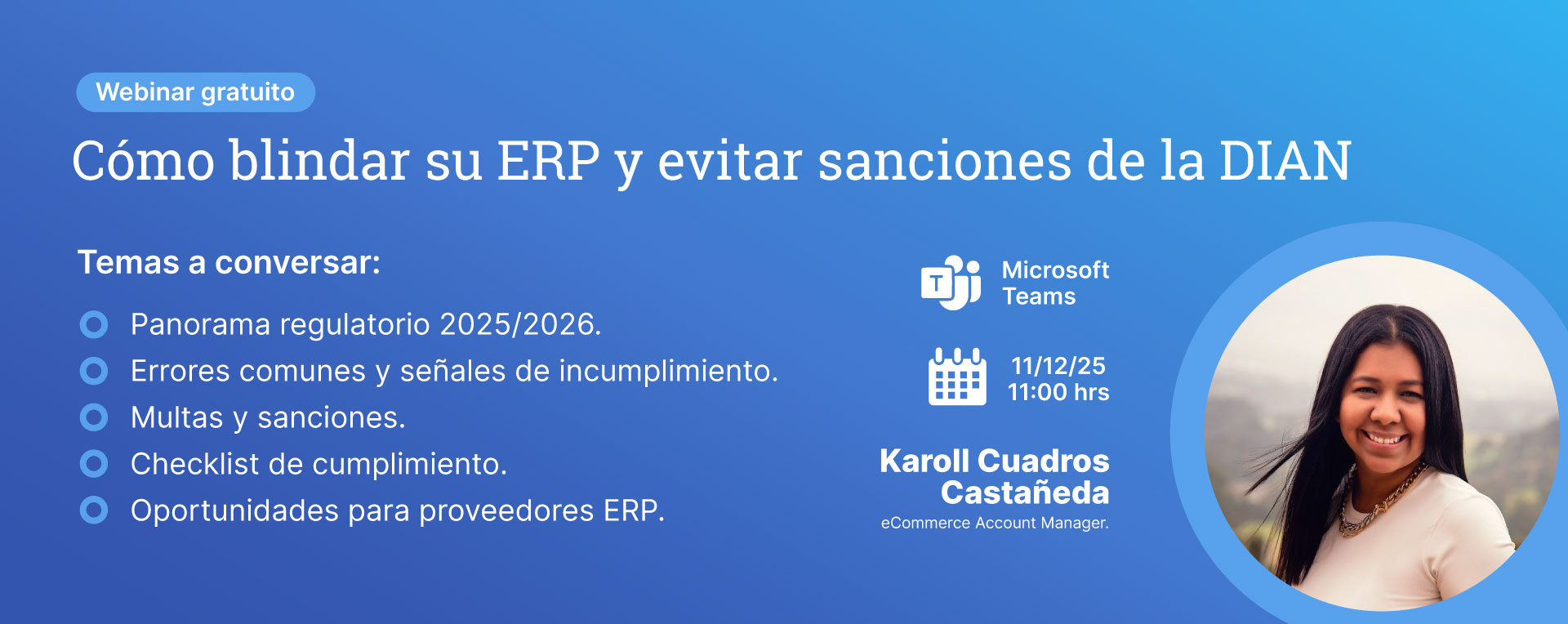 Webinar gratuito

Cómo blindar su ERP y evitar sanciones de la DIAN

Temas a conversar:

Panorama regulatorio 2025/2026.
Errores comunes y señales de incumplimiento.
Multas y sanciones.
Checklist de cumplimiento.
Oportunidades para proveedores ERP.

T

Microsoft Teams

11/12/25
11:00 hrs

Karoll Cuadros Castañeda
eCommerce Account Manager.